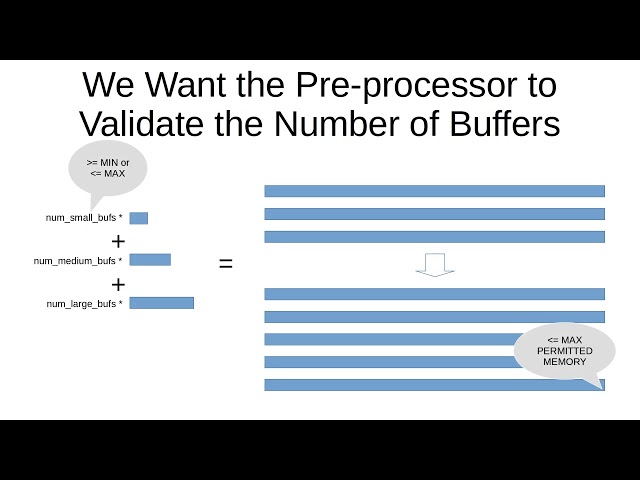 We Want the Pre-processor to Validate the Number of Buffers

>= MIN or <= MAX

num_small_bufs *

+

num_medium_bufs *

+

num_large_bufs *

=

<= MAX PERMITTED MEMORY